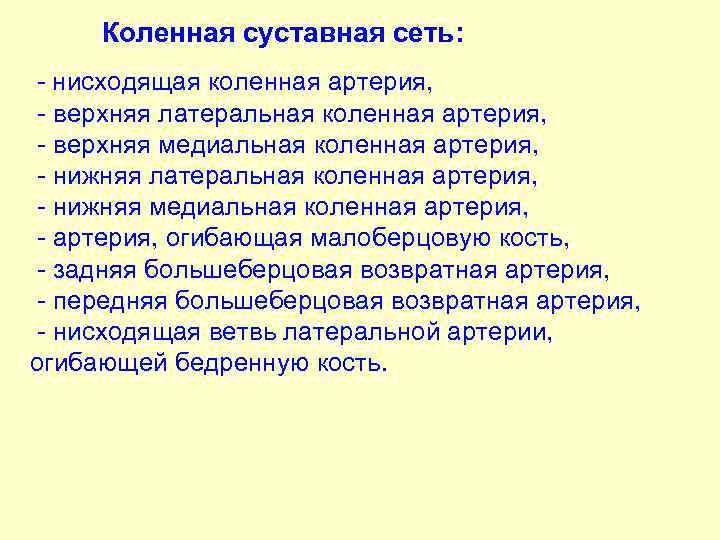 Коленная суставная сеть:

- нисходящая коленная артерия,
- верхняя латеральная коленная артерия,
- верхняя медиальная коленная артерия,
- нижняя латеральная коленная артерия,
- нижняя медиальная коленная артерия,
- артерия, огибающая малоберцовую кость,
- задняя большеберцовая возвратная артерия,
- передняя большеберцовая возвратная артерия,
- нисходящая ветвь латеральной артерии, огибающей бедренную кость.